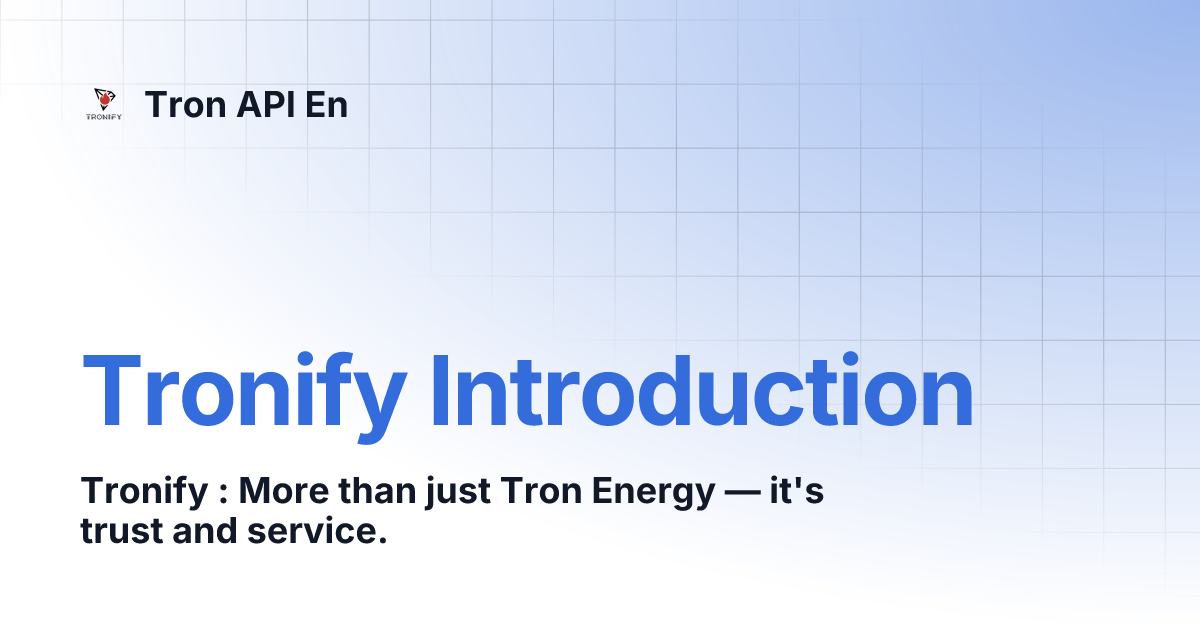 TRONIFY

Tron API En

Tronify Introduction

Tronify : More than just Tron Energy — it's trust and service.